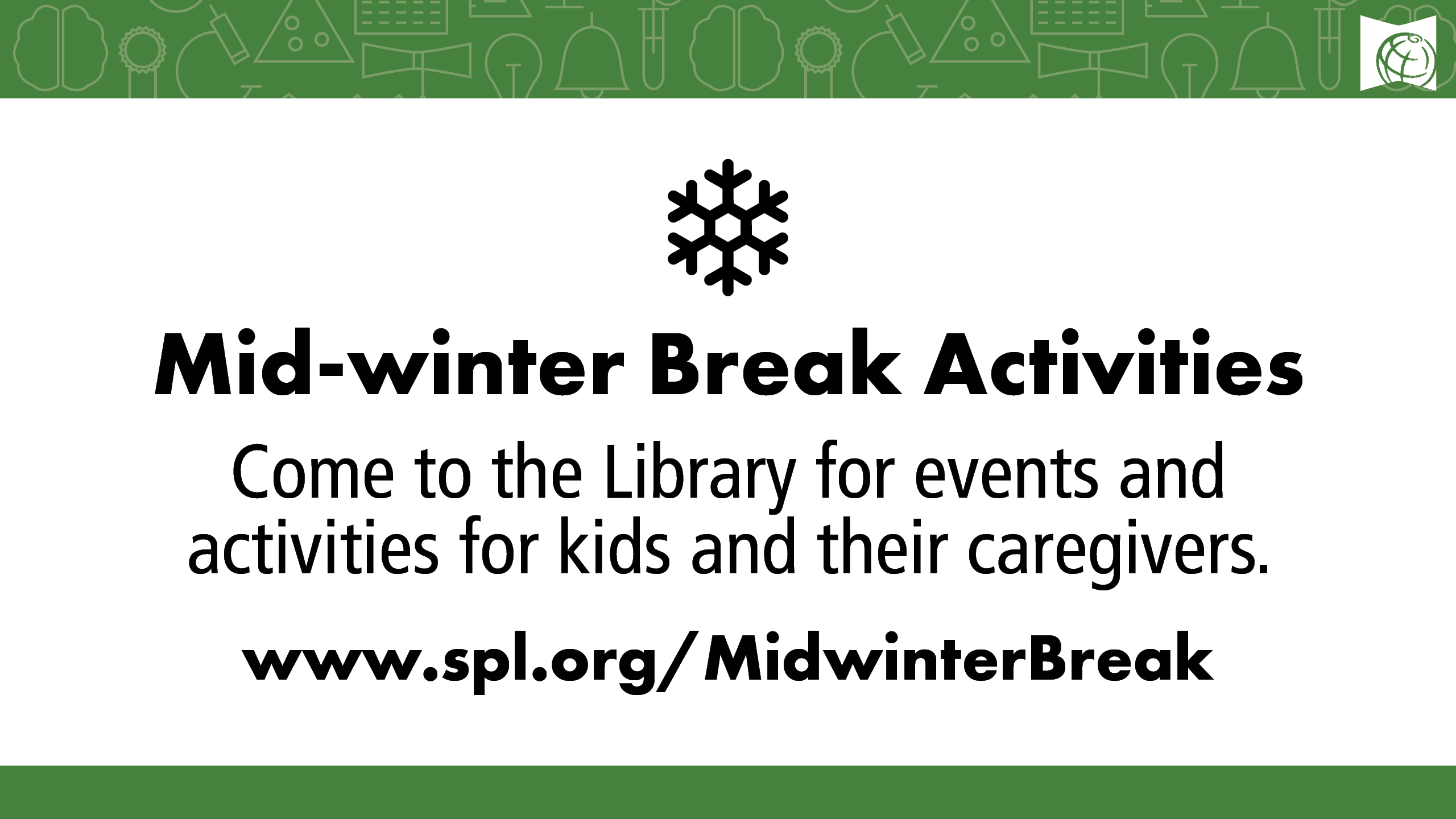 Mid-winter Break Activities

Come to the Library for events and activities for kids and their caregivers.

www.spl.org/MidwinterBreak